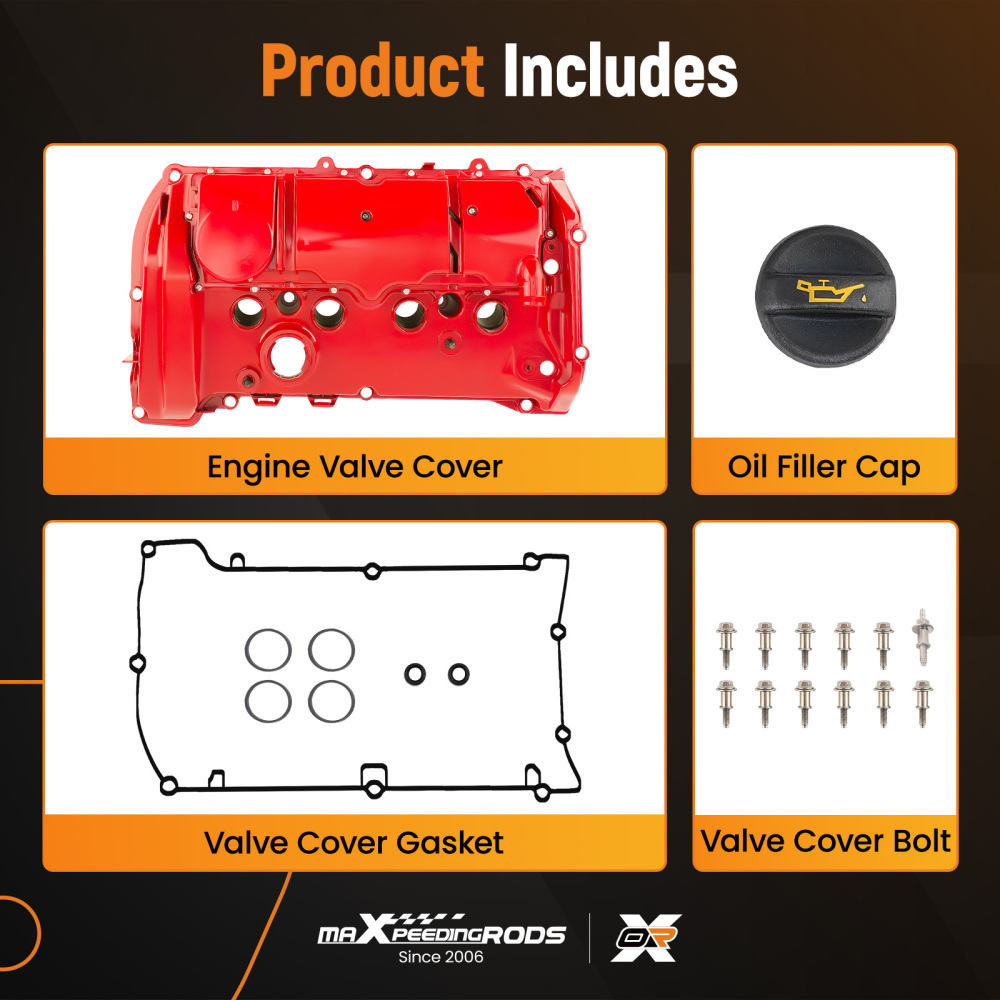 Product Includes

Engine Valve Cover

Oil Filler Cap

Valve Cover Gasket

Valve Cover Bolt

maXpeedingRODS
Since 2006

OR